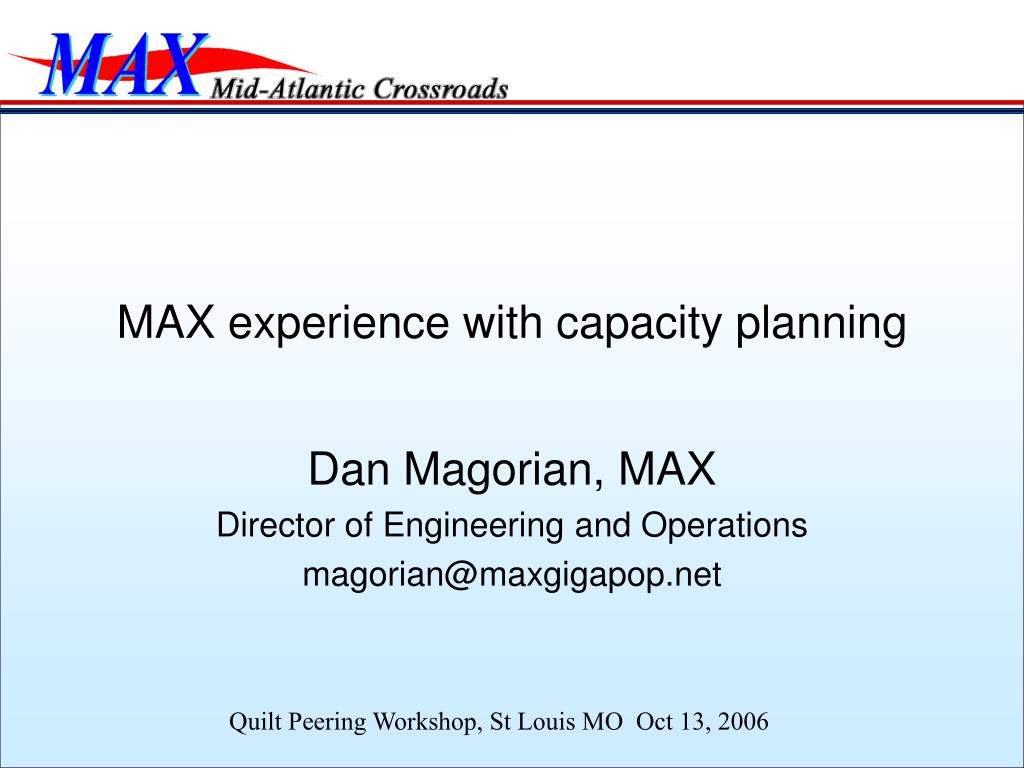 MAX Mid-Atlantic Crossroads

MAX experience with capacity planning

Dan Magorian, MAX
Director of Engineering and Operations
magorian@maxgigapop.net

Quilt Peering Workshop, St Louis MO Oct 13, 2006